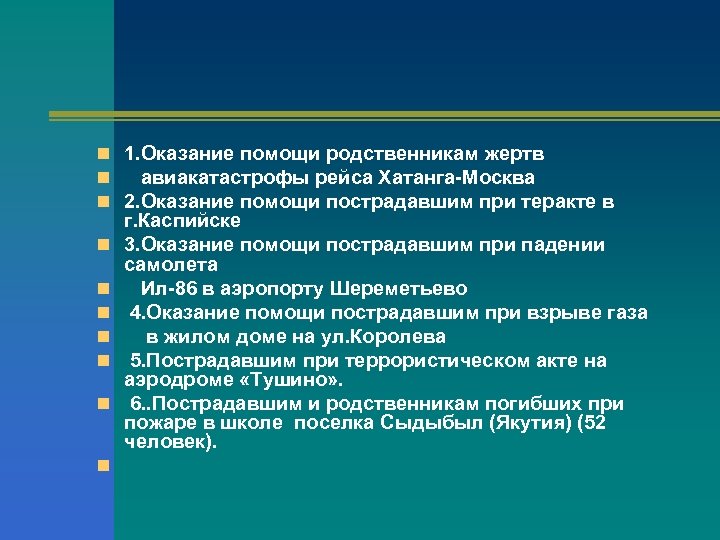 1.Оказание помощи родственникам жертв

авиакатастрофы рейса Хатанга-Москва

2.Оказание помощи пострадавшим при теракте в г.Каспийске

3.Оказание помощи пострадавшим при падении самолета

Ил-86 в аэропорту Шереметьево

4.Оказание помощи пострадавшим при взрыве газа

в жилом доме на ул.Королева

5.Пострадавшим при террористическом акте на аэродроме «Тушино».

6..Пострадавшим и родственникам погибших при пожаре в школе поселка Сыдыбыл (Якутия) (52 человек).